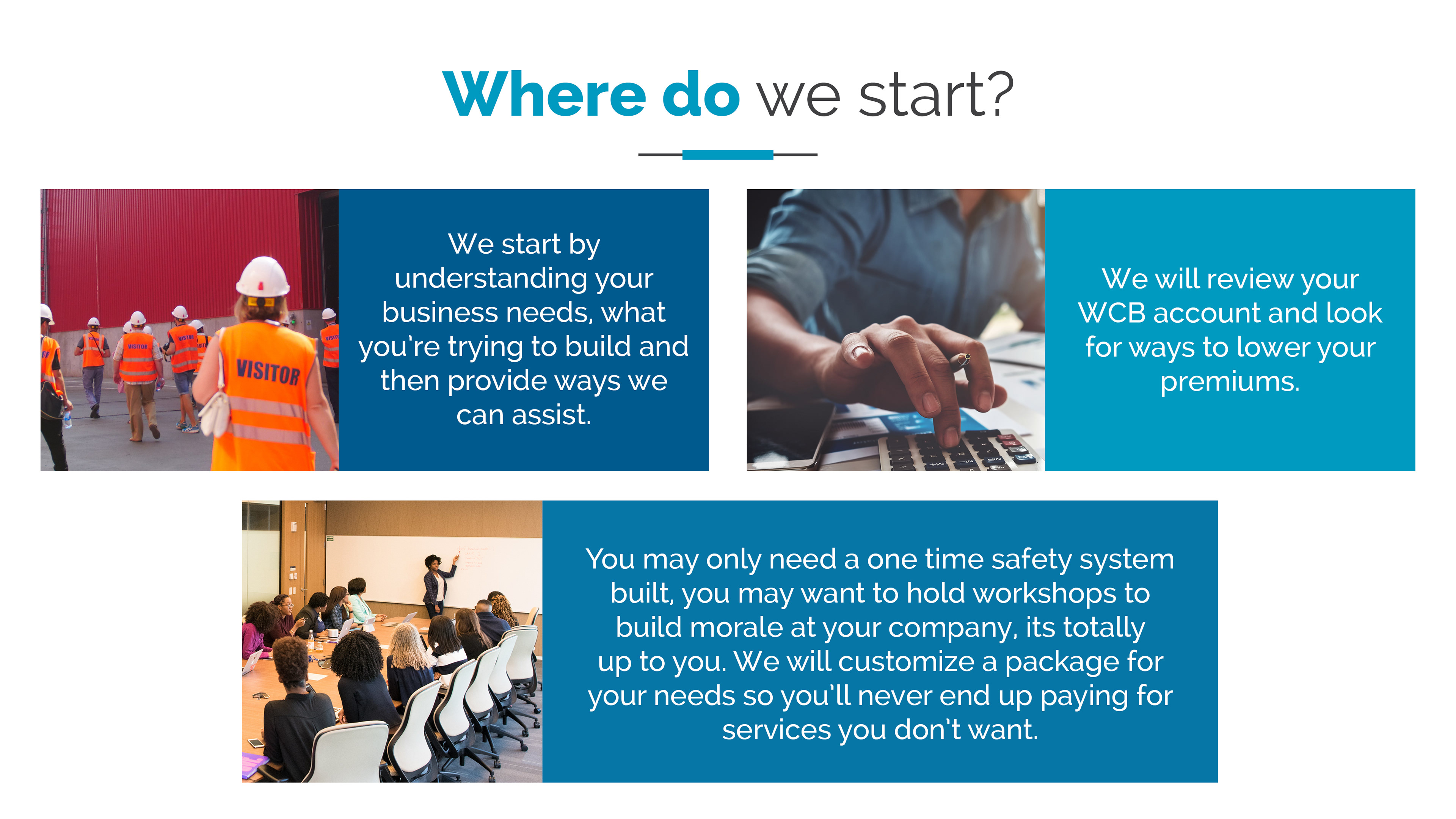 Where do we start?

VISITOR

We start by understanding your business needs, what you're trying to build and then provide ways we can assist.

We will review your WCB account and look for ways to lower your premiums.

You may only need a one time safety system built, you may want to hold workshops to build morale at your company, its totally up to you. We will customize a package for your needs so you'll never end up paying for services you don't want.